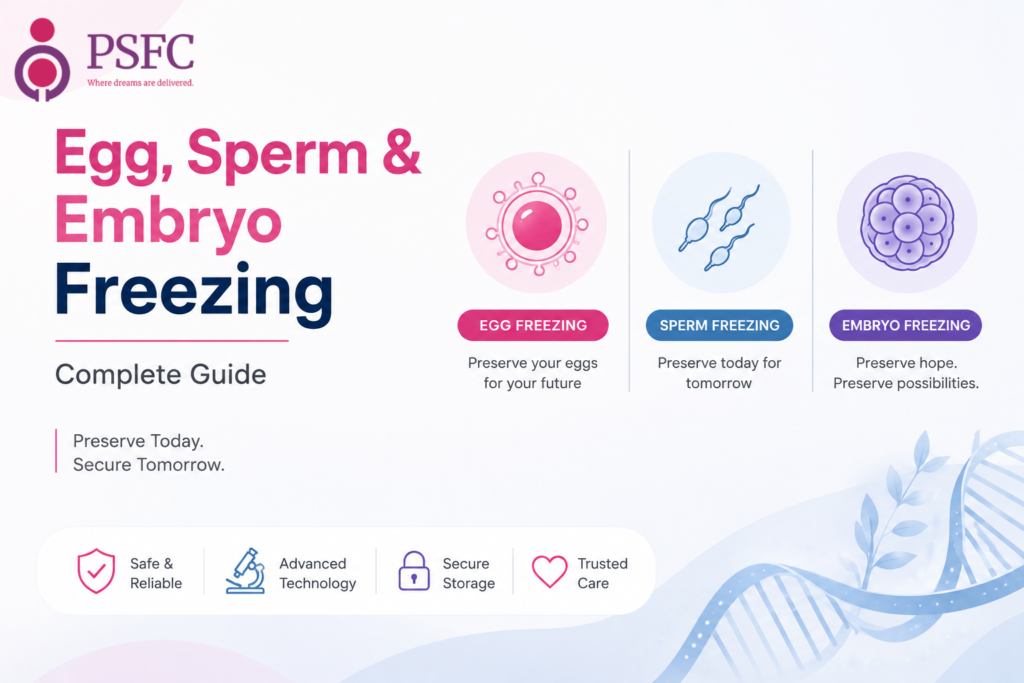 PSFC
Where dreams are delivered.

Egg, Sperm & Embryo Freezing

Complete Guide

Preserve Today.
Secure Tomorrow.

EGG FREEZING
Preserve your eggs for your future

SPERM FREEZING
Preserve today for tomorrow

EMBRYO FREEZING
Preserve hope. Preserve possibilities.

Safe & Reliable

Advanced Technology

Secure Storage

Trusted Care